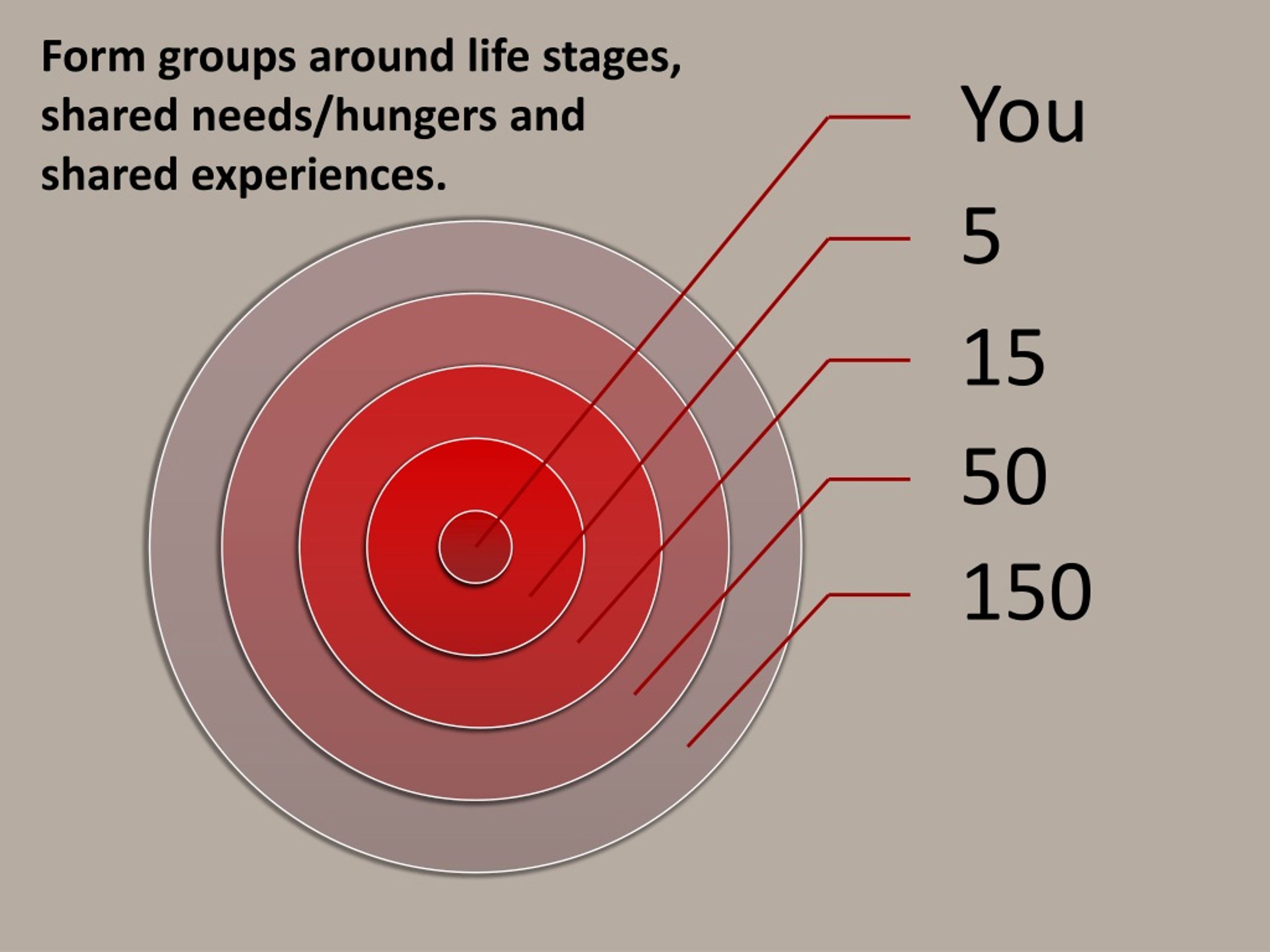 Form groups around life stages, shared needs/hungers and shared experiences.

You

5

15

50

150